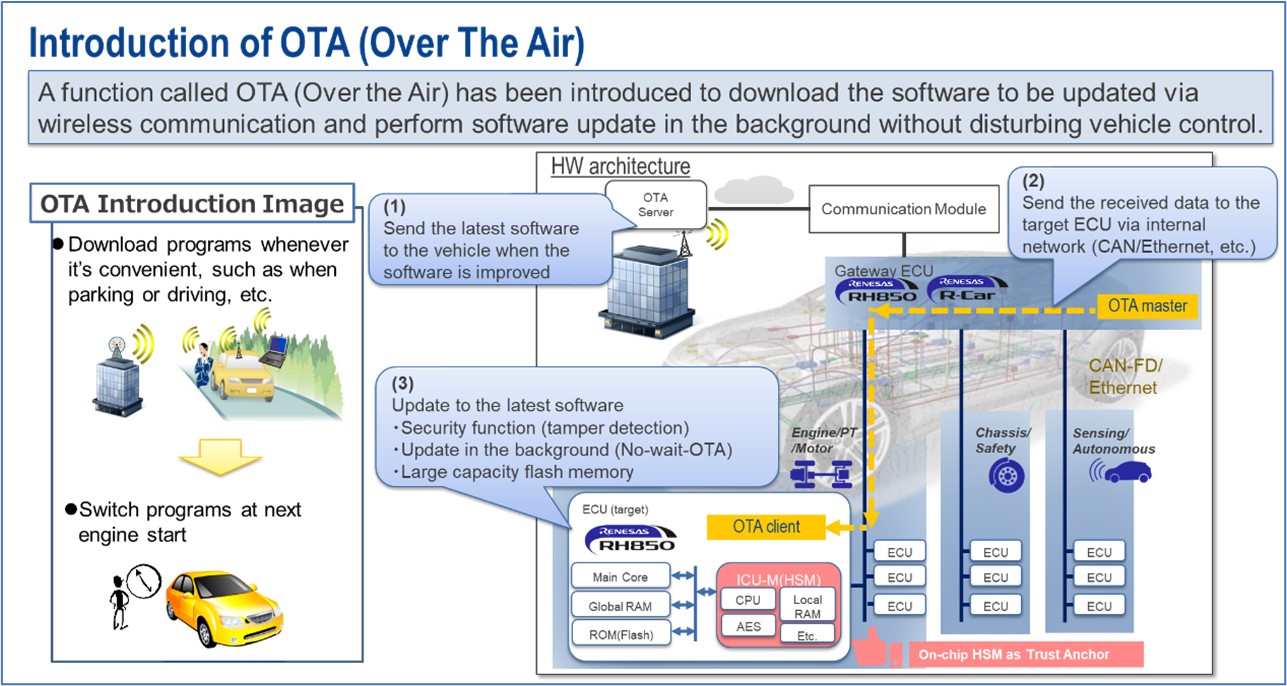 Introduction of OTA (Over The Air)

A function called OTA (Over the Air) has been introduced to download the software to be updated via wireless communication and perform software update in the background without disturbing vehicle control.

OTA Introduction Image

●Download programs whenever it's convenient, such as when parking or driving, etc.

●Switch programs at next engine start

HW architecture

OTA Server

(1)
Send the latest software to the vehicle when the software is improved

Communication Module

(2)
Send the received data to the target ECU via internal network (CAN/Ethernet, etc.)

Gateway ECU

RENESAS RH850

RENESAS R-Car

OTA master

CAN-FD/ Ethernet

(3)
Update to the latest software
・Security function (tamper detection)
・Update in the background (No-wait-OTA)
・Large capacity flash memory

Engine/PT /Motor

Chassis/ Safety

Sensing/ Autonomous

ECU (target)

RENESAS RH850

OTA client

Main Core

Global RAM

ROM(Flash)

ICU-M(HSM)

CPU

Local RAM

AES

Etc.

ECU

ECU

ECU

ECU

ECU

ECU

ECU

ECU

ECU

On-chip HSM as Trust Anchor